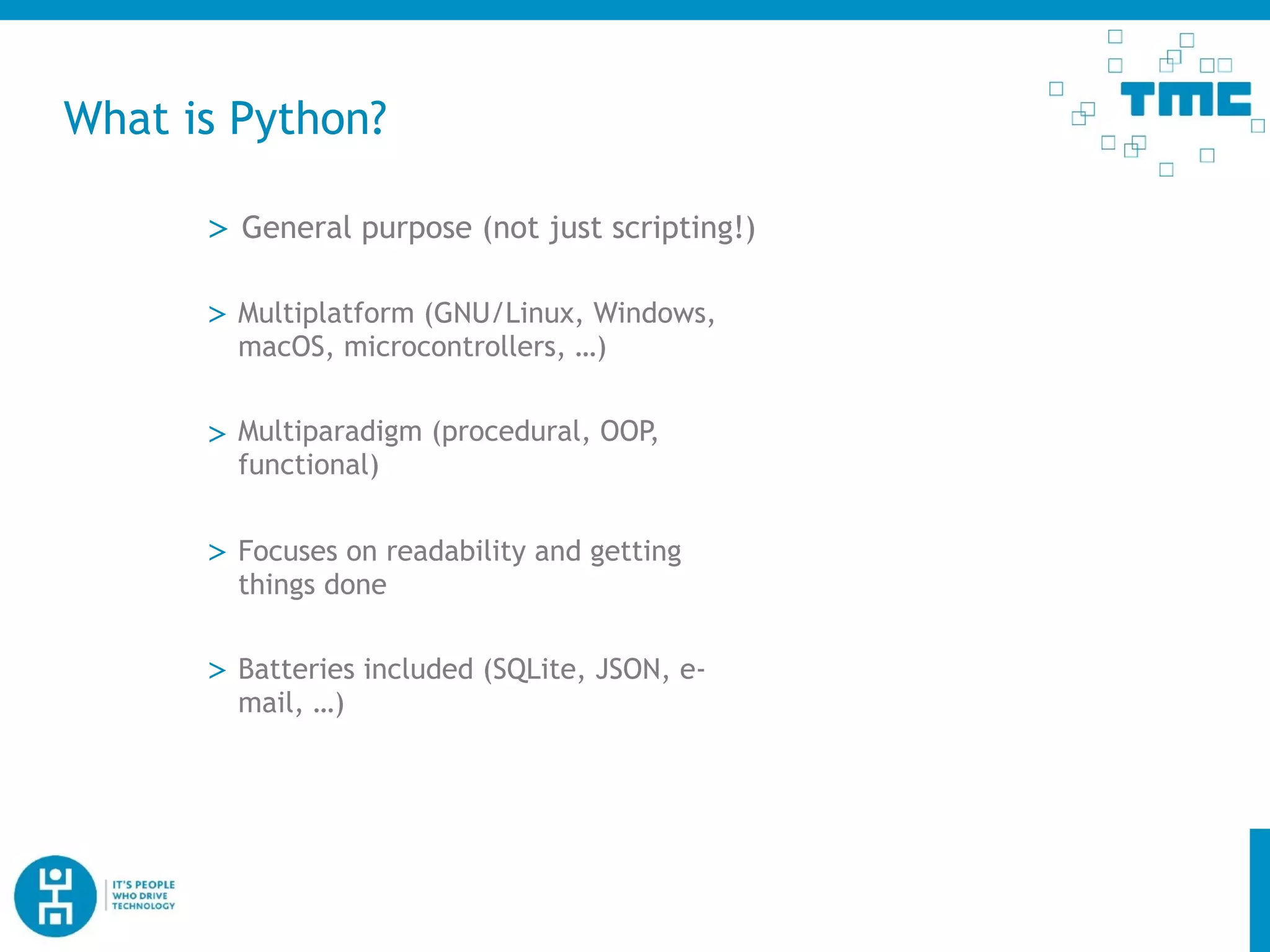 What is Python?

TMC

> General purpose (not just scripting!)

> Multiplatform (GNU/Linux, Windows, macOS, microcontrollers, …)

> Multiparadigm (procedural, OOP, functional)

> Focuses on readability and getting things done

> Batteries included (SQLite, JSON, e-mail, …)

IT'S PEOPLE WHO DRIVE TECHNOLOGY